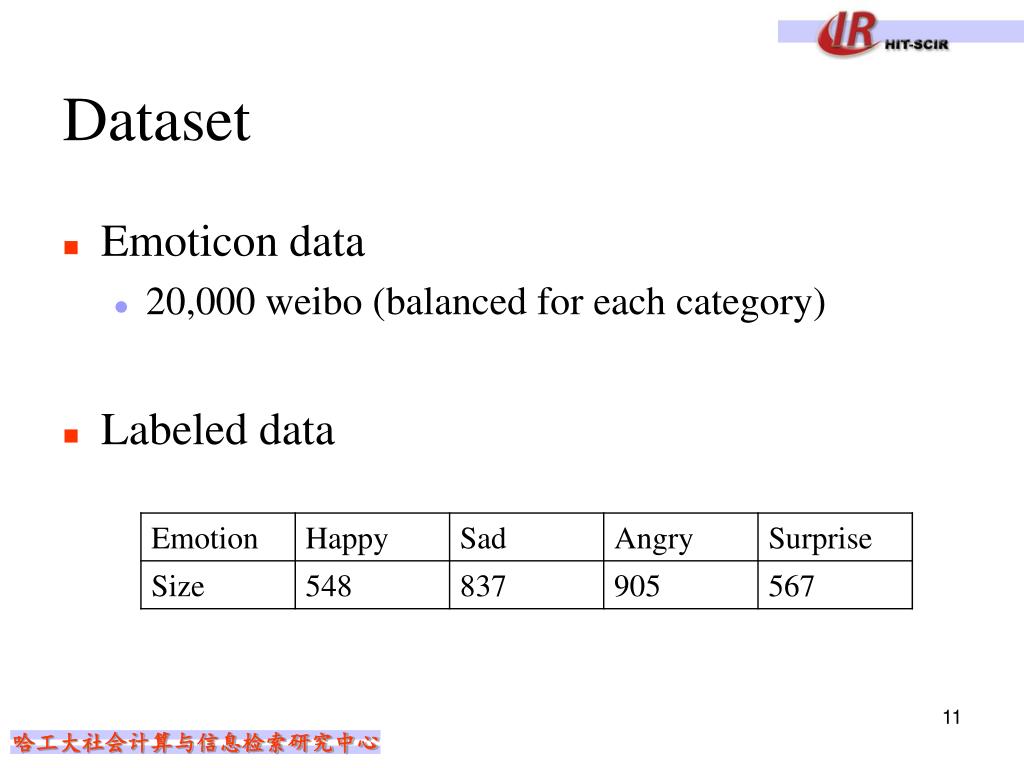 IR HIT-SCIR

Dataset

Emoticon data

20,000 weibo (balanced for each category)

Labeled data

| Emotion | Happy | Sad | Angry | Surprise |
|---|---|---|---|---|
| Size | 548 | 837 | 905 | 567 |

11

哈工大社会计算与信息检索研究中心